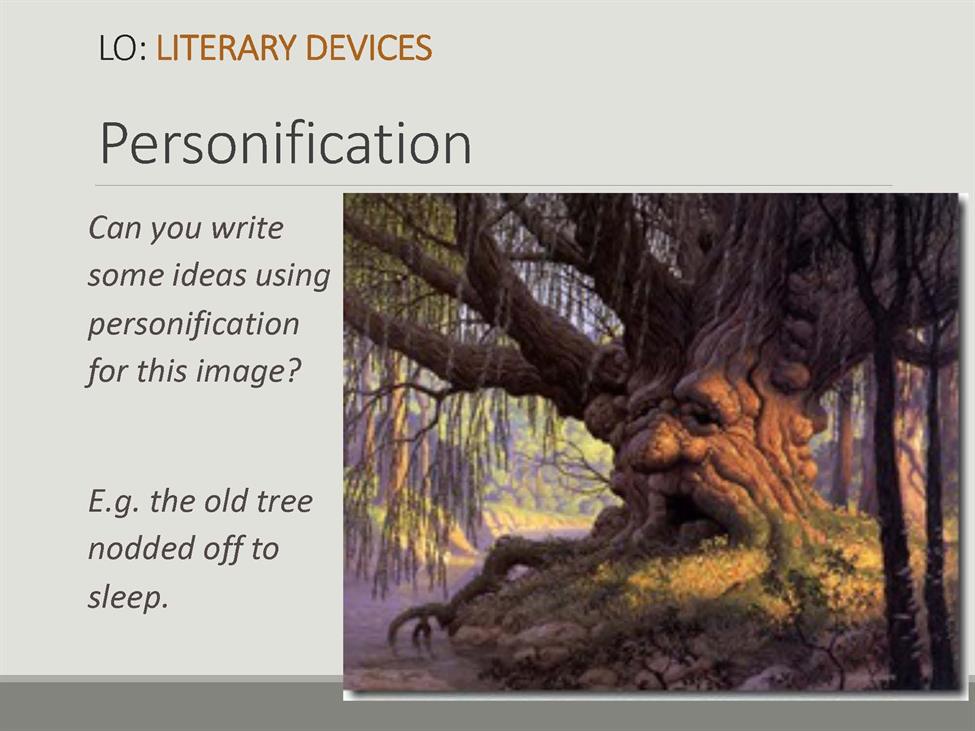 LO: LITERARY DEVICES

Personification

Can you write some ideas using personification for this image?

E.g. the old tree nodded off to sleep.